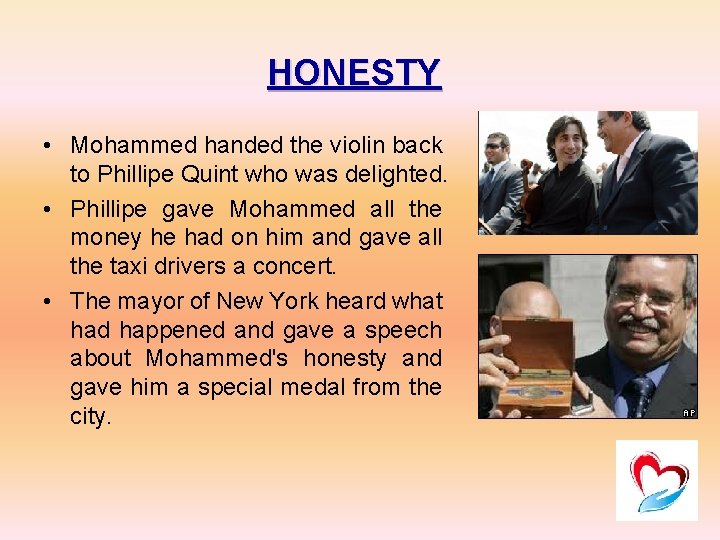 HONESTY

• Mohammed handed the violin back to Phillipe Quint who was delighted.

• Phillipe gave Mohammed all the money he had on him and gave all the taxi drivers a concert.

• The mayor of New York heard what had happened and gave a speech about Mohammed's honesty and gave him a special medal from the city.

AP